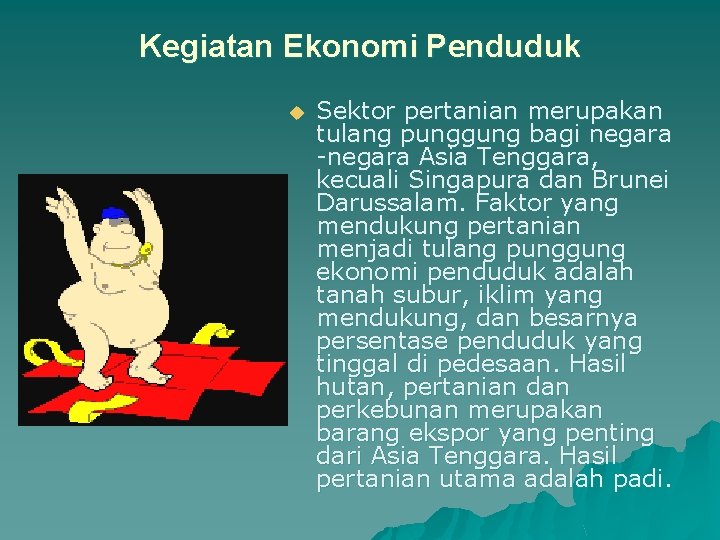 Kegiatan Ekonomi Penduduk

Sektor pertanian merupakan tulang punggung bagi negara -negara Asia Tenggara, kecuali Singapura dan Brunei Darussalam. Faktor yang mendukung pertanian menjadi tulang punggung ekonomi penduduk adalah tanah subur, iklim yang mendukung, dan besarnya persentase penduduk yang tinggal di pedesaan. Hasil hutan, pertanian dan perkebunan merupakan barang ekspor yang penting dari Asia Tenggara. Hasil pertanian utama adalah padi.